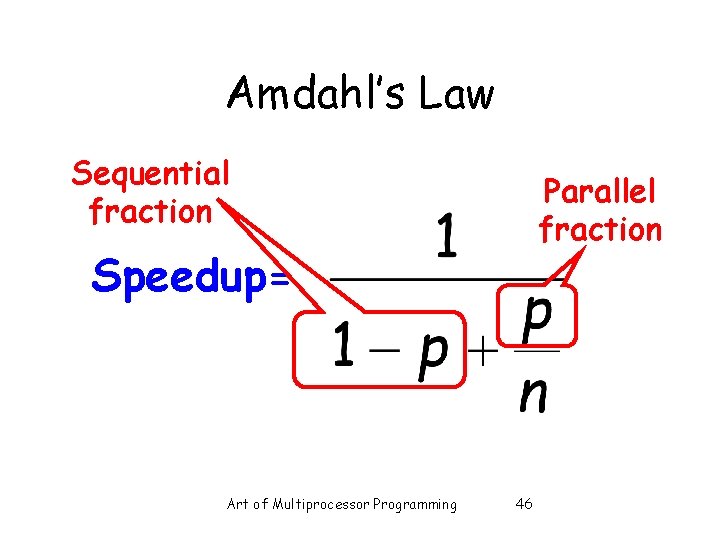 Amdahl's Law

Sequential fraction

Parallel fraction

Speedup= $\frac{1}{1-p+\frac{p}{n}}$

Art of Multiprocessor Programming 46